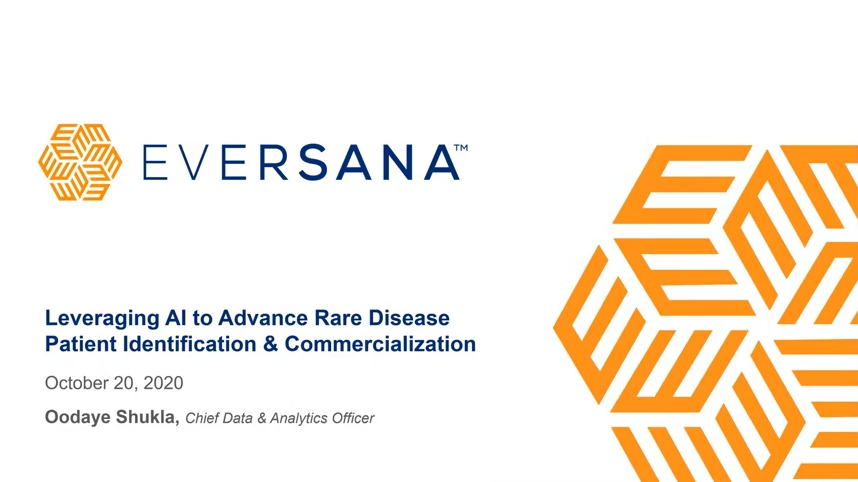 EVERSANA™

Leveraging AI to Advance Rare Disease Patient Identification & Commercialization

October 20, 2020

Oodaye Shukla, Chief Data & Analytics Officer